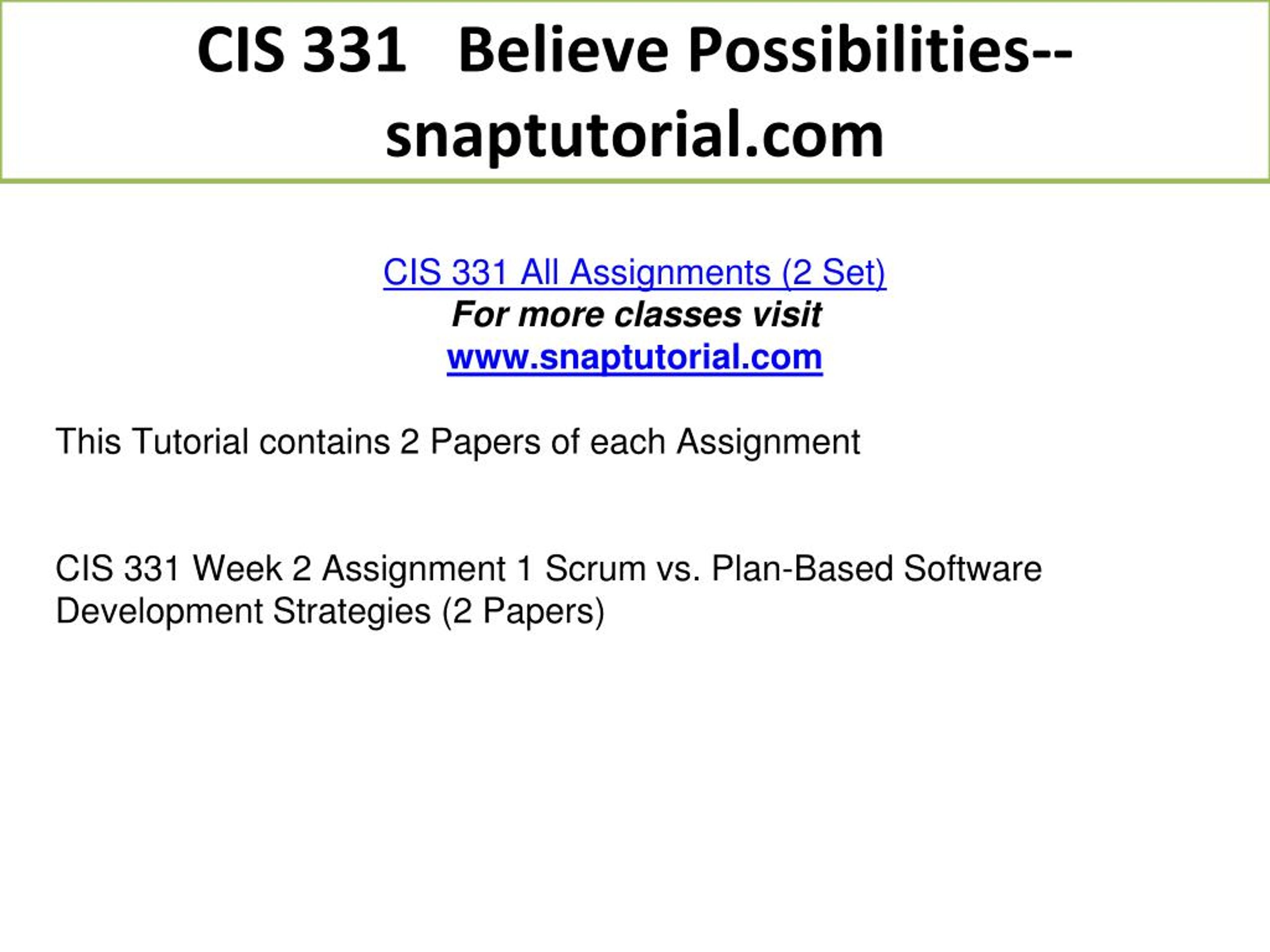 CIS 331 Believe Possibilities--snaptutorial.com

CIS 331 All Assignments (2 Set)
For more classes visit
www.snaptutorial.com

This Tutorial contains 2 Papers of each Assignment

CIS 331 Week 2 Assignment 1 Scrum vs. Plan-Based Software Development Strategies (2 Papers)